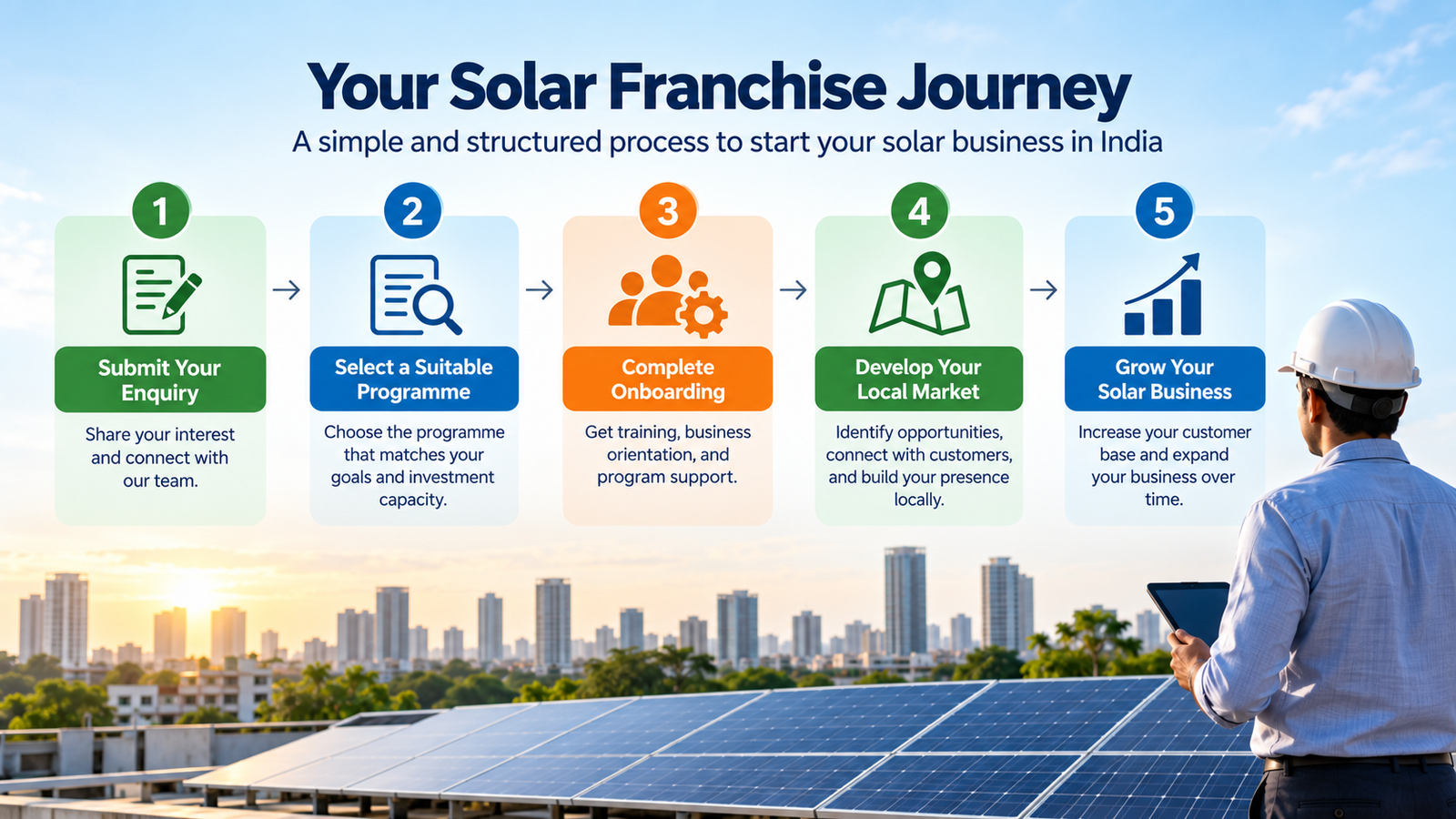 Your Solar Franchise Journey

A simple and structured process to start your solar business in India

1

Submit Your Enquiry

Share your interest and connect with our team.

2

Select a Suitable Programme

Choose the programme that matches your goals and investment capacity.

3

Complete Onboarding

Get training, business orientation, and program support.

4

Develop Your Local Market

Identify opportunities, connect with customers, and build your presence locally.

5

Grow Your Solar Business

Increase your customer base and expand your business over time.